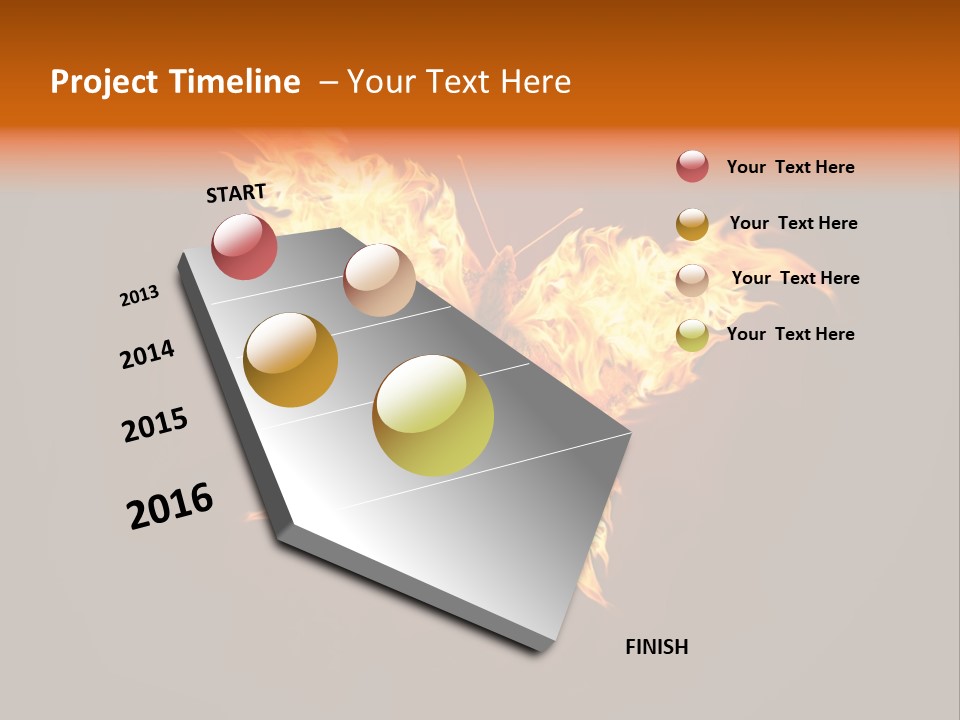 Project Timeline – Your Text Here

START

2013

2014

2015

2016

FINISH

Your Text Here

Your Text Here

Your Text Here

Your Text Here